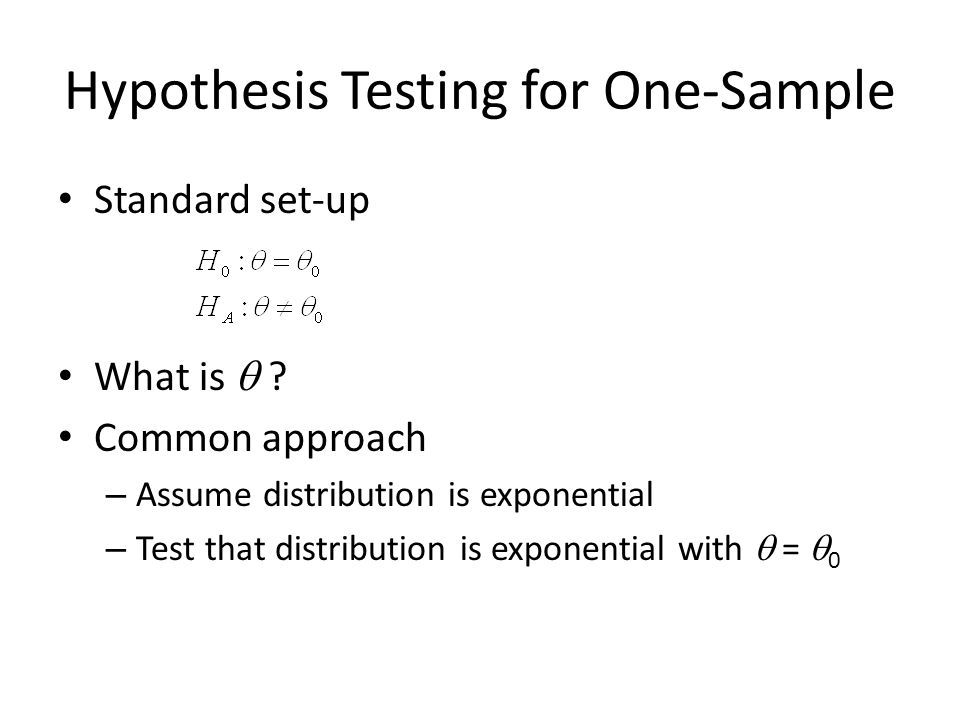 Hypothesis Testing for One-Sample

• Standard set-up

$H_0 : \theta = \theta_0$
$H_A : \theta \neq \theta_0$

• What is $\theta$ ?

• Common approach
– Assume distribution is exponential
– Test that distribution is exponential with $\theta = \theta_0$